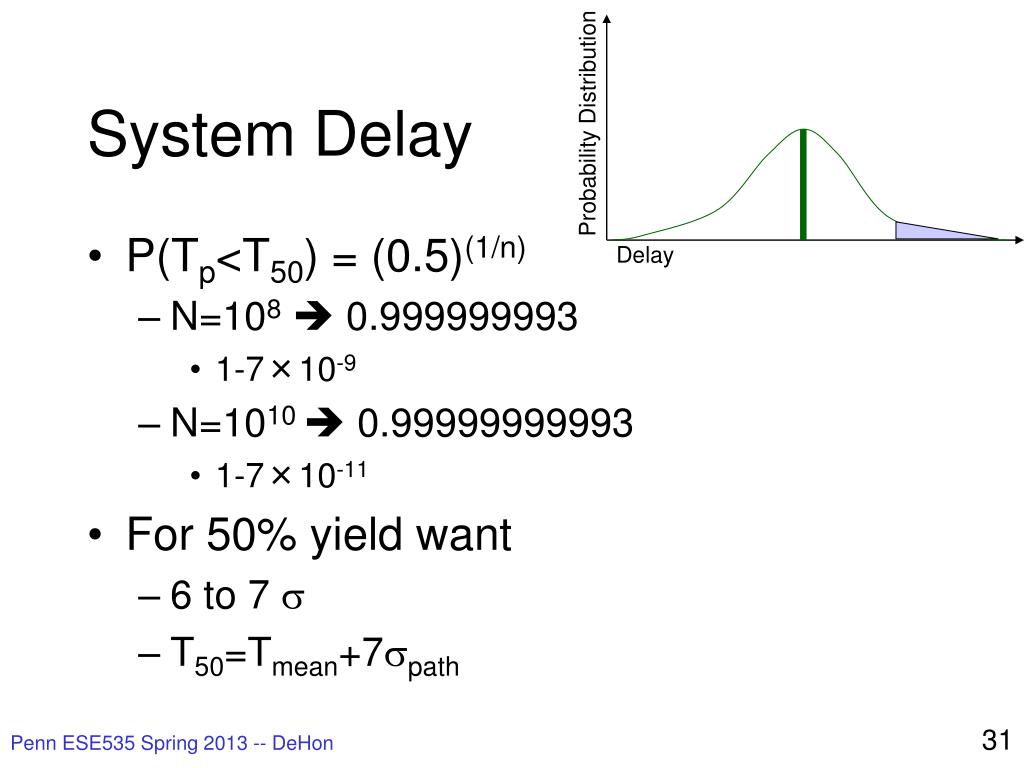 System Delay

Probability Distribution

Delay

• $P(T_p<T_{50}) = (0.5)^{(1/n)}$
  – $N=10^8$ ➔ 0.999999993
    • $1-7\times10^{-9}$
  – $N=10^{10}$ ➔ 0.99999999993
    • $1-7\times10^{-11}$
• For 50% yield want
  – 6 to 7 $\sigma$
  – $T_{50}=T_{mean}+7\sigma_{path}$

Penn ESE535 Spring 2013 -- DeHon

31